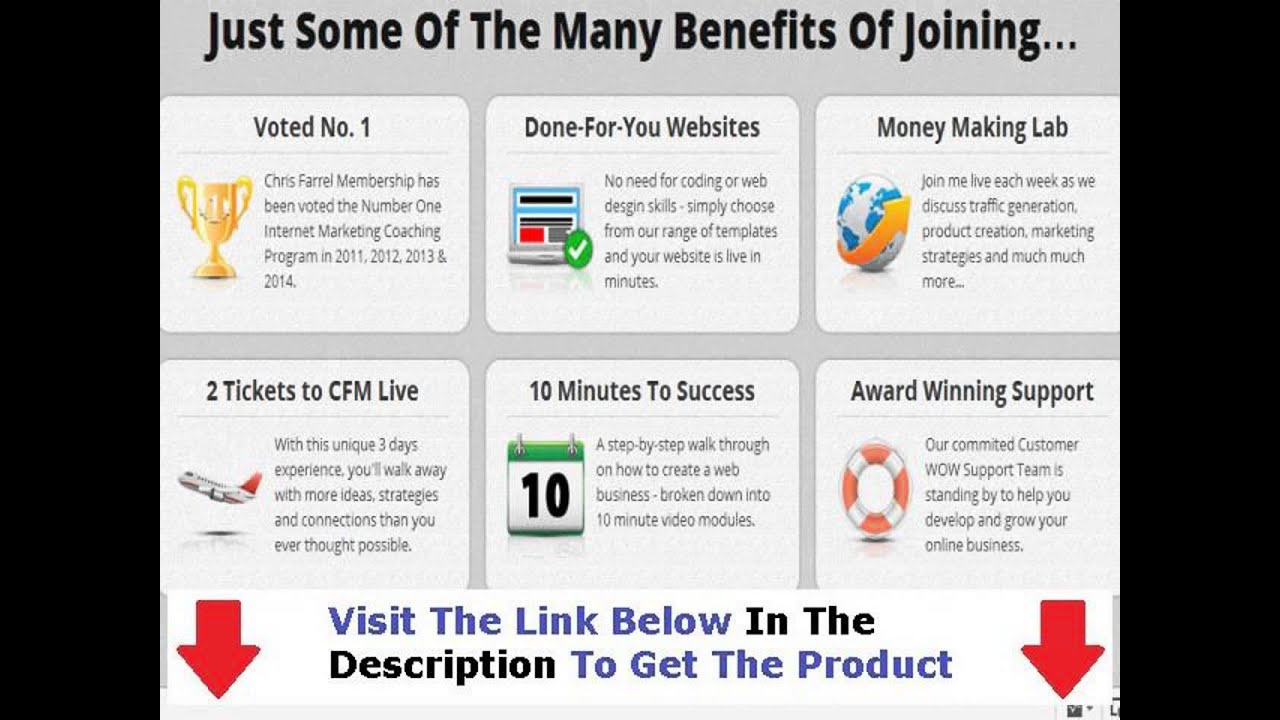 Just Some Of The Many Benefits Of Joining...

Voted No. 1

Chris Farrel Membership has been voted the Number One Internet Marketing Coaching Program in 2011, 2012, 2013 & 2014.

Done-For-You Websites

No need for coding or web desgin skills - simply choose from our range of templates and your website is live in minutes.

Money Making Lab

Join me live each week as we discuss traffic generation, product creation, marketing strategies and much much more...

2 Tickets to CFM Live

With this unique 3 days experience, you'll walk away with more ideas, strategies and connections than you ever thought possible.

10 Minutes To Success

10

A step-by-step walk through on how to create a web business - broken down into 10 minute video modules.

Award Winning Support

Our commited Customer WOW Support Team is standing by to help you develop and grow your online business.

Visit The Link Below In The Description To Get The Product